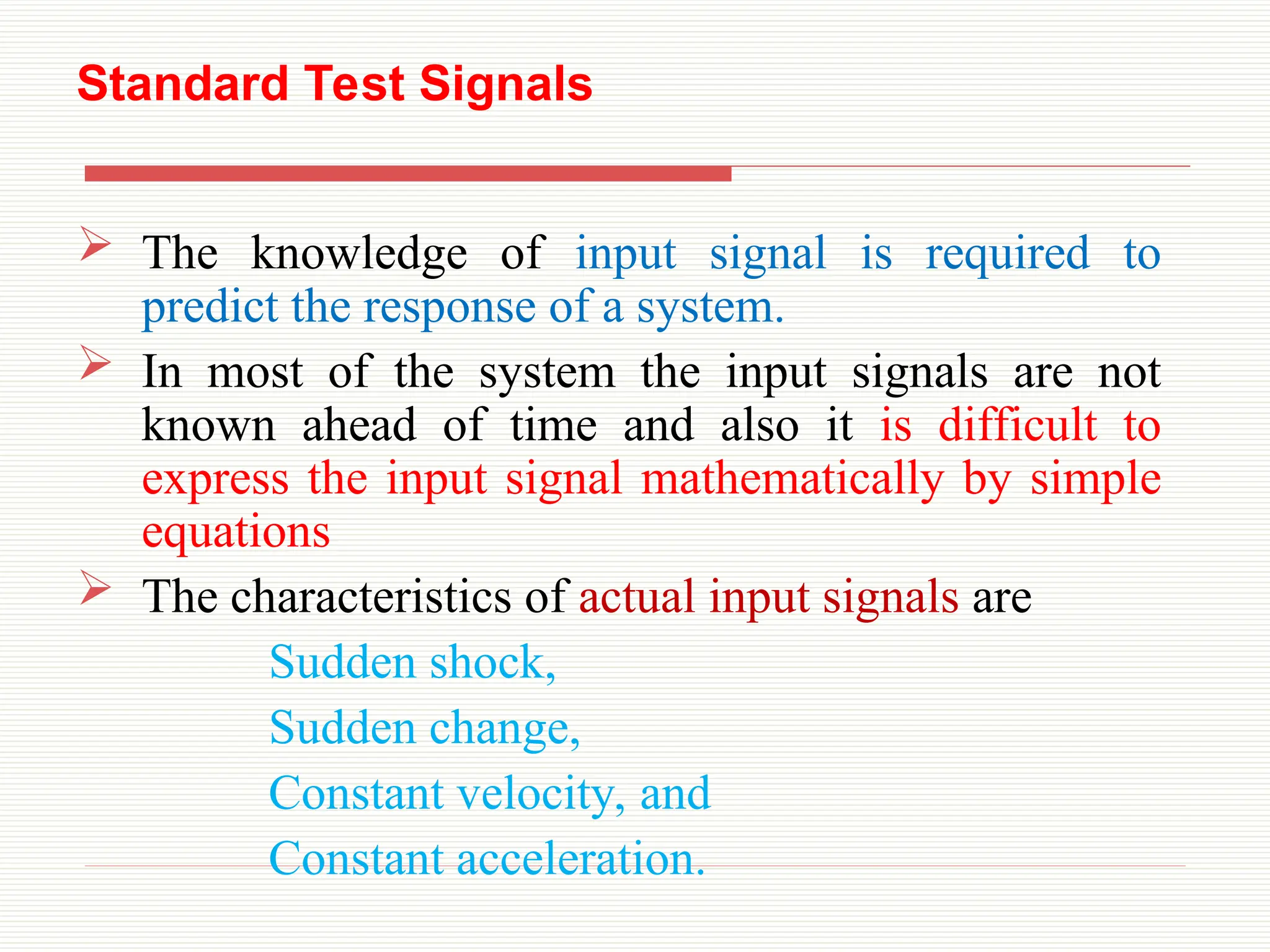 Standard Test Signals

➢ The knowledge of input signal is required to predict the response of a system.

➢ In most of the system the input signals are not known ahead of time and also it is difficult to express the input signal mathematically by simple equations

➢ The characteristics of actual input signals are

Sudden shock,

Sudden change,

Constant velocity, and

Constant acceleration.